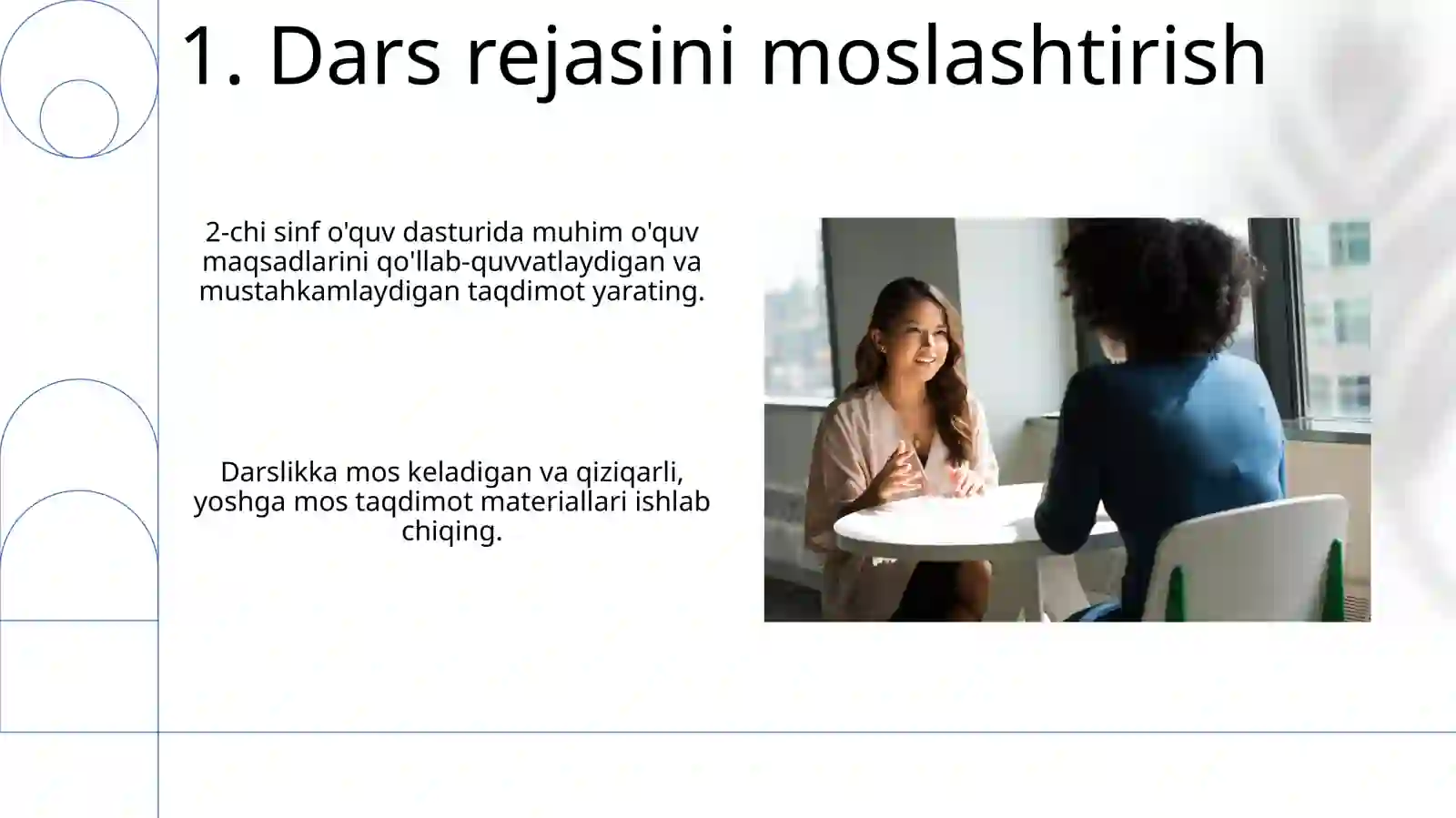 1. Dars rejasini moslashtirish

2-chi sinf o'quv dasturida muhim o'quv maqsadlarini qo'llab-quvvatlaydigan va mustahkamlaydigan taqdimot yarating.

Darslikka mos keladigan va qiziqarli, yoshga mos taqdimot materiallari ishlab chiqing.